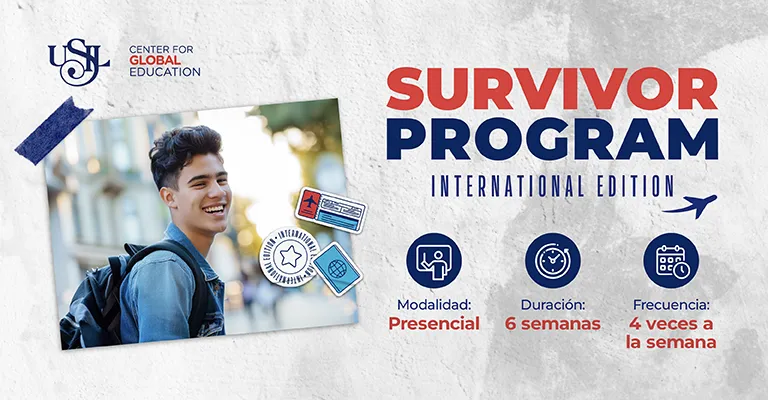 USIL CENTER FOR GLOBAL EDUCATION

SURVIVOR PROGRAM

INTERNATIONAL EDITION

INTERNATIONAL EDITION

Modalidad: Presencial

Duración: 6 semanas

Frecuencia: 4 veces a la semana